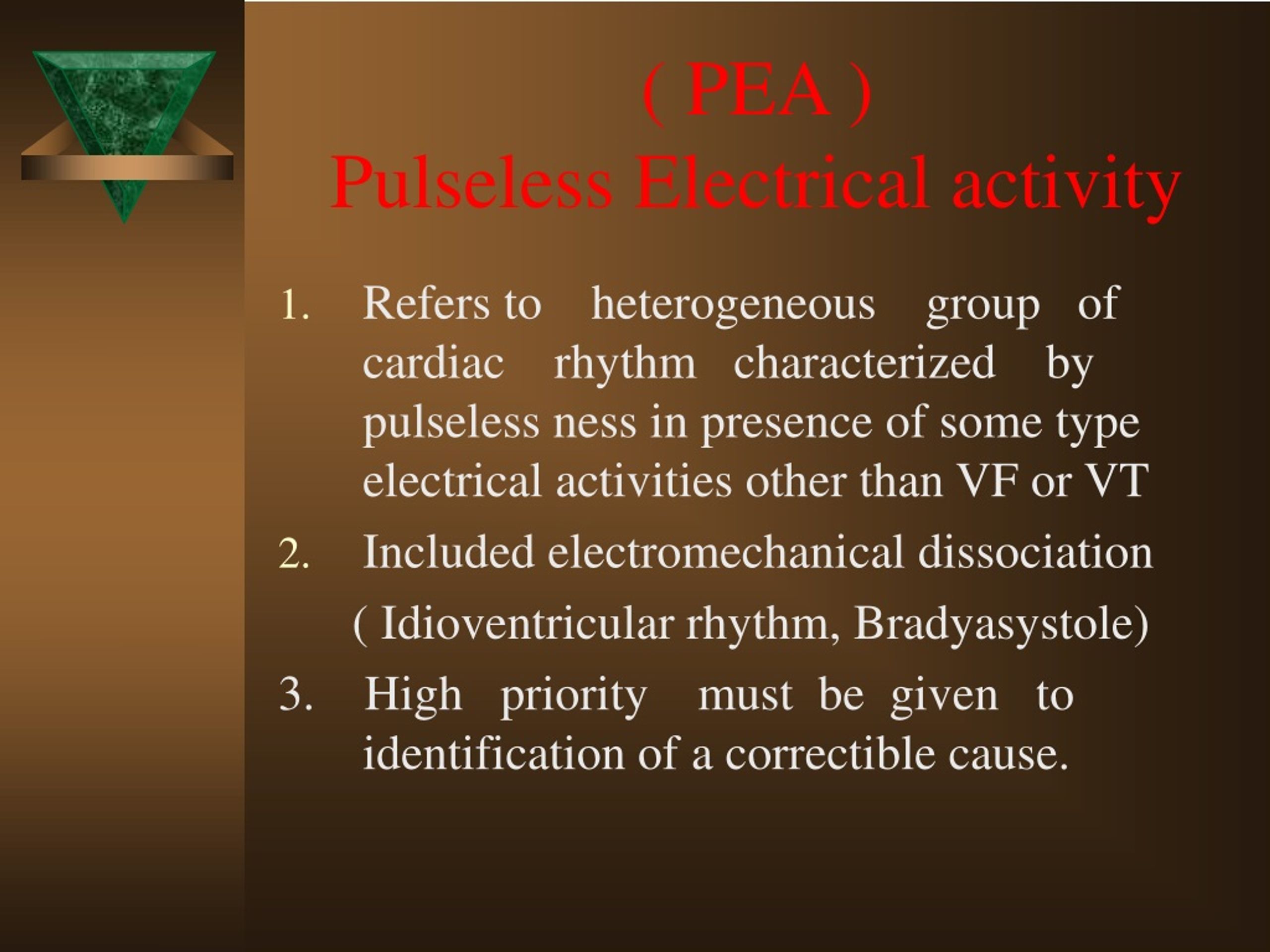 ( PEA )
Pulseless Electrical activity

1. Refers to heterogeneous group of cardiac rhythm characterized by pulseless ness in presence of some type electrical activities other than VF or VT

2. Included electromechanical dissociation

( Idioventricular rhythm, Bradyasystole)

3. High priority must be given to identification of a correctible cause.